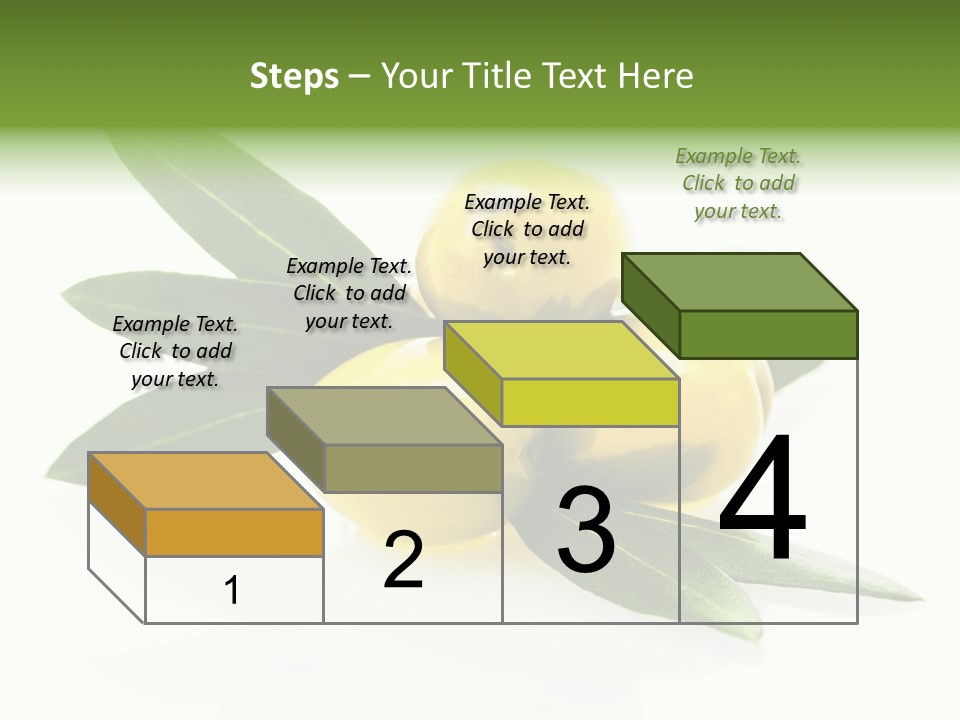 Steps – Your Title Text Here

Example Text. Click to add your text.

Example Text. Click to add your text.

Example Text. Click to add your text.

Example Text. Click to add your text.

1

2

3

4